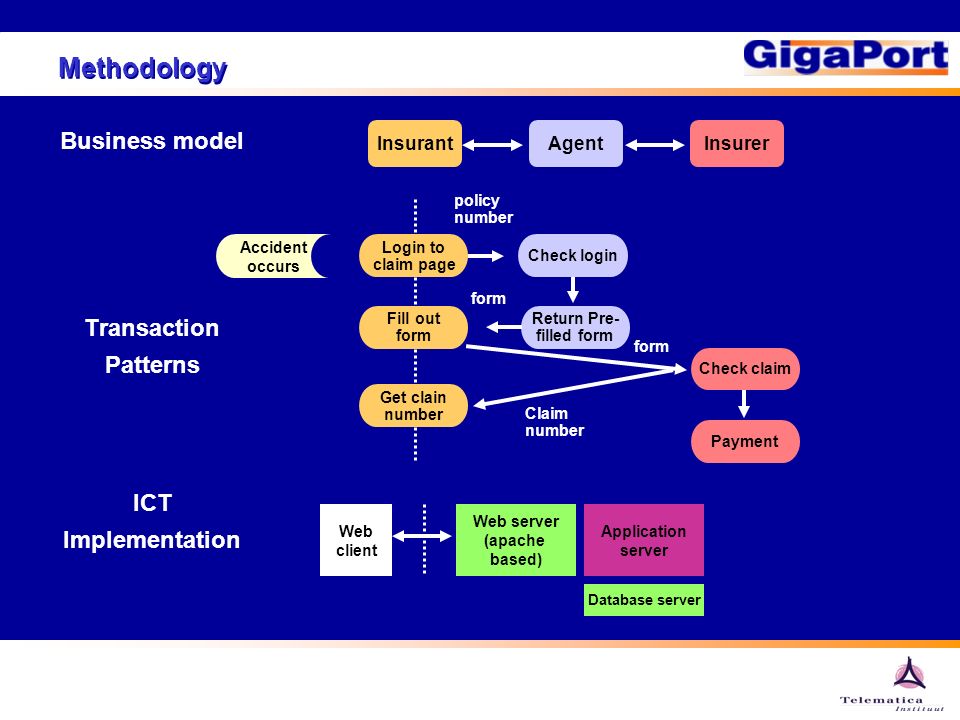 Methodology

GigaPort

Business model

Insurant

Agent

Insurer

policy number

Accident occurs

Login to claim page

Check login

form

Transaction Patterns

Fill out form

Return Pre-filled form

form

Check claim

Get clain number

Claim number

Payment

ICT Implementation

Web client

Web server (apache based)

Application server

Database server

Telematica Instituut